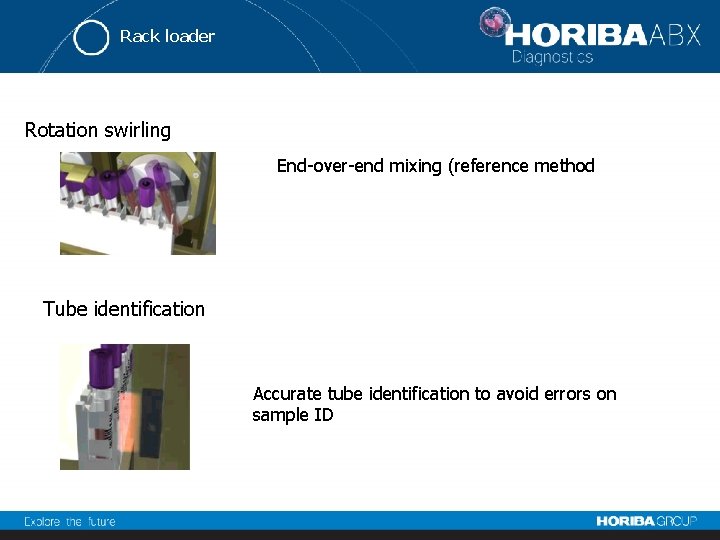 Rack loader

HORIBA ABX
Diagnostics

Rotation swirling

End-over-end mixing (reference method

Tube identification

Accurate tube identification to avoid errors on sample ID

Explore the future

HORIBA GROUP